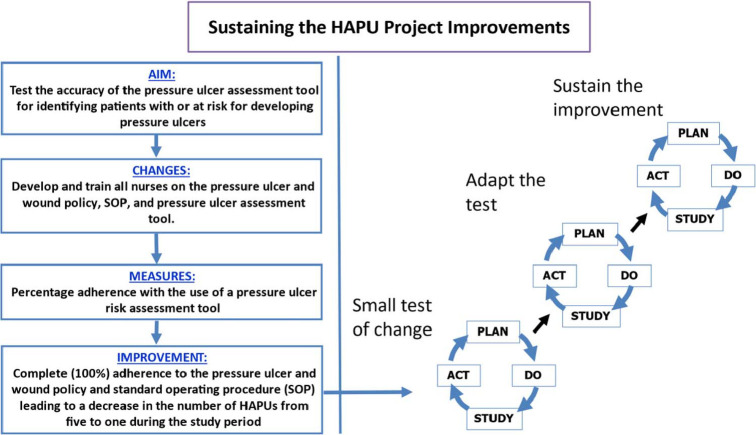 Sustaining the HAPU Project Improvements

AIM:
Test the accuracy of the pressure ulcer assessment tool for identifying patients with or at risk for developing pressure ulcers

CHANGES:
Develop and train all nurses on the pressure ulcer and wound policy, SOP, and pressure ulcer assessment tool.

MEASURES:
Percentage adherence with the use of a pressure ulcer risk assessment tool

IMPROVEMENT:
Complete (100%) adherence to the pressure ulcer and wound policy and standard operating procedure (SOP) leading to a decrease in the number of HAPUs from five to one during the study period

Sustain the improvement

PLAN
DO
STUDY
ACT

Adapt the test

PLAN
DO
STUDY
ACT

Small test of change

PLAN
DO
STUDY
ACT